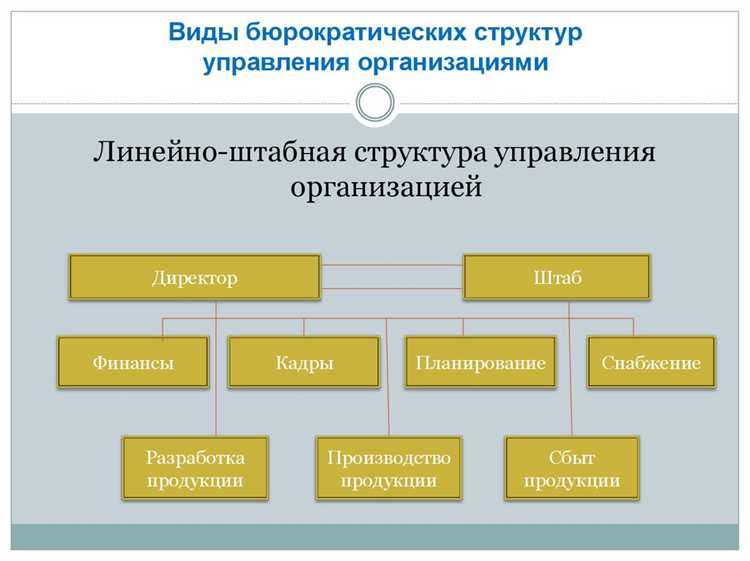 Виды бюрократических структур управления организациями

Линейно-штабная структура управления организацией

Директор

Штаб

Финансы

Кадры

Планирование

Снабжение

Разработка продукции

Производство продукции

Сбыт продукции